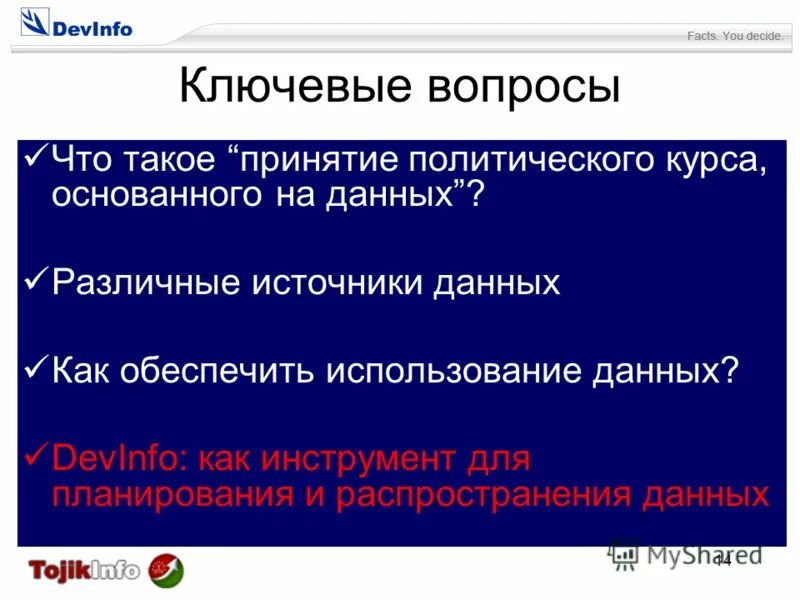 DevInfo

Facts. You decide.

Ключевые вопросы

✓Что такое “принятие политического курса, основанного на данных”?

✓Различные источники данных

✓Как обеспечить использование данных?

✓DevInfo: как инструмент для планирования и распространения данных

TojikInfo

MyShared

14